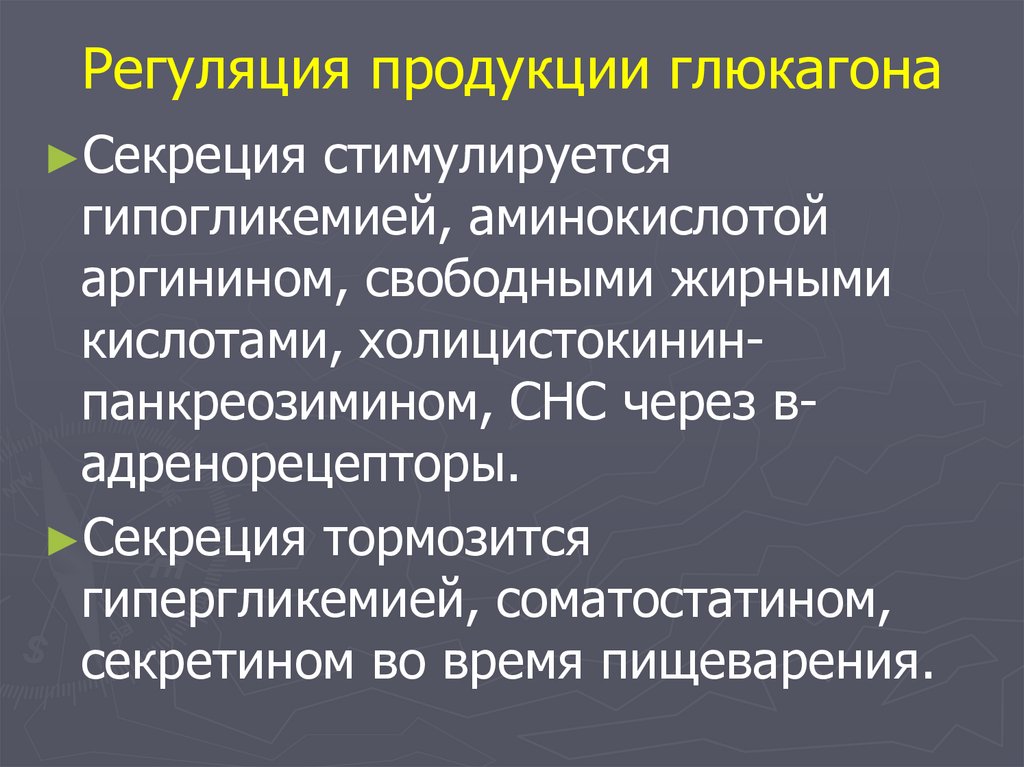 Регуляция продукции глюкагона

►Секреция стимулируется гипогликемией, аминокислотой аргинином, свободными жирными кислотами, холицистокинин-панкреозимином, СНС через в-адренорецепторы.

►Секреция тормозится гипергликемией, соматостатином, секретином во время пищеварения.